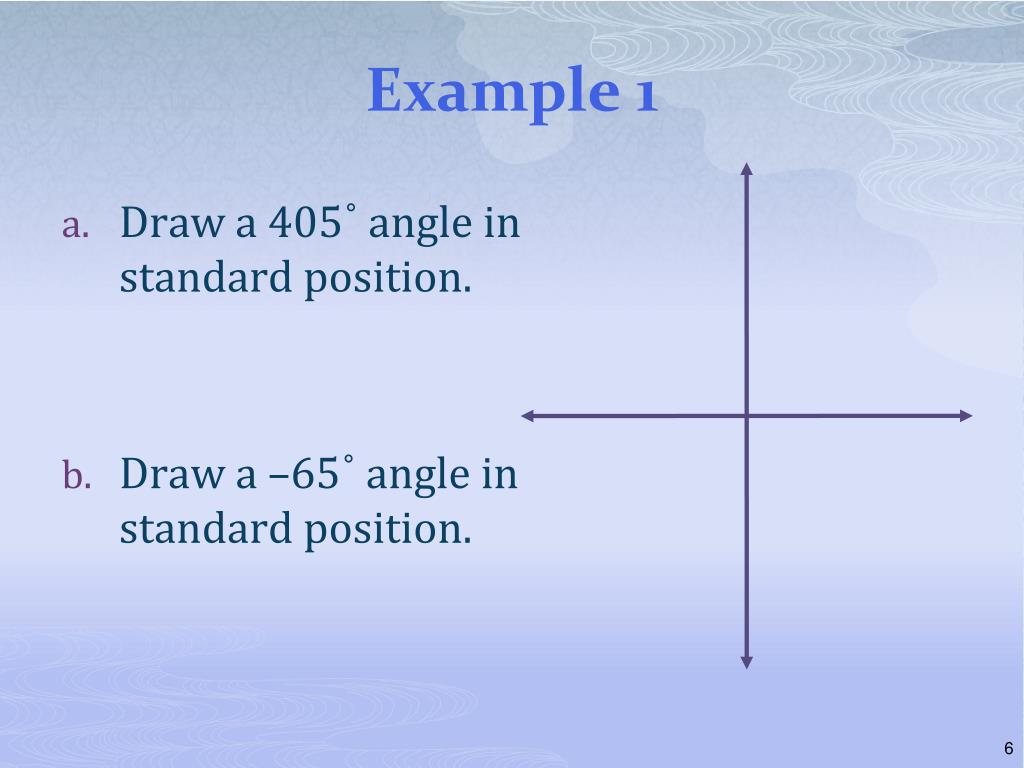 Example 1

a. Draw a $405^\circ$ angle in standard position.

b. Draw a $-65^\circ$ angle in standard position.

6